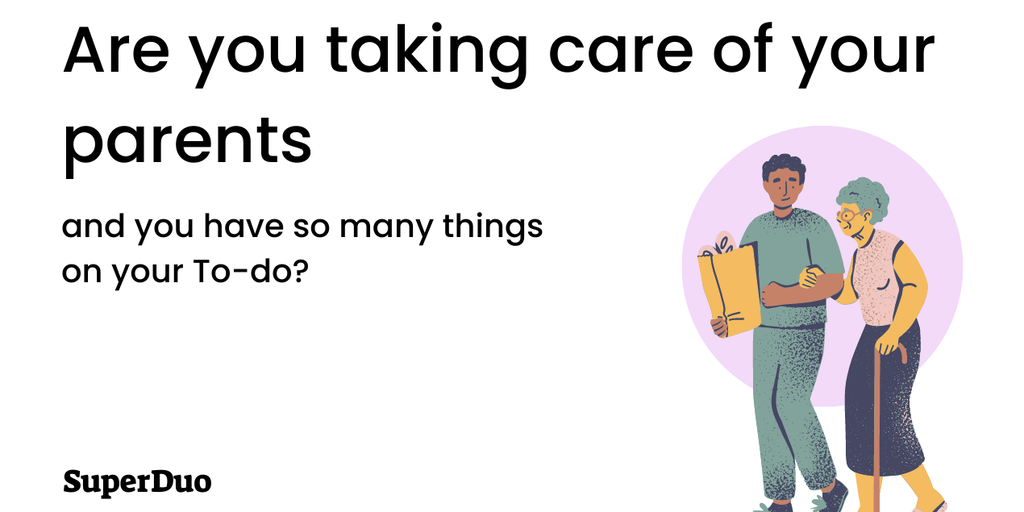 Are you taking care of your parents

and you have so many things on your To-do?

SuperDuo